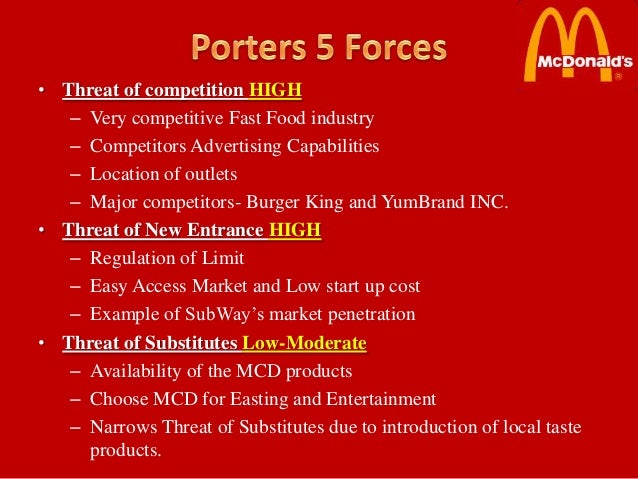 Porters 5 Forces

McDonald's ®

• Threat of competition HIGH
– Very competitive Fast Food industry
– Competitors Advertising Capabilities
– Location of outlets
– Major competitors- Burger King and YumBrand INC.

• Threat of New Entrance HIGH
– Regulation of Limit
– Easy Access Market and Low start up cost
– Example of SubWay's market penetration

• Threat of Substitutes Low-Moderate
– Availability of the MCD products
– Choose MCD for Easting and Entertainment
– Narrows Threat of Substitutes due to introduction of local taste products.